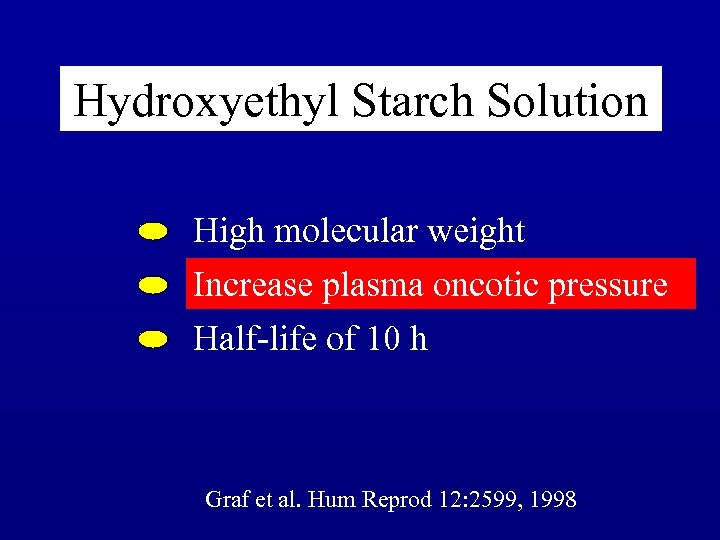 Hydroxyethyl Starch Solution

High molecular weight

Increase plasma oncotic pressure

Half-life of 10 h

Graf et al. Hum Reprod 12:2599, 1998